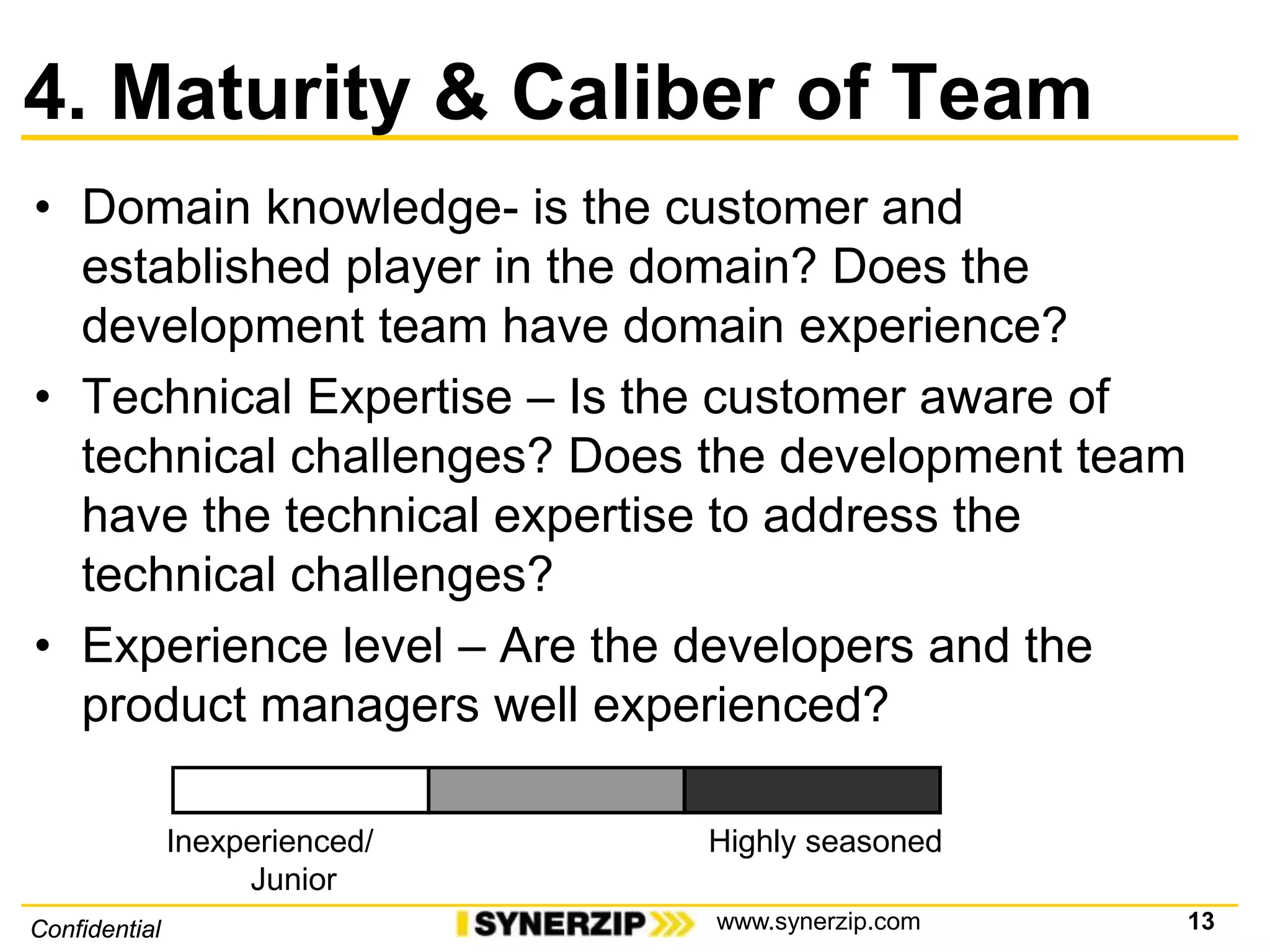 4. Maturity & Caliber of Team

• Domain knowledge- is the customer and established player in the domain? Does the development team have domain experience?

• Technical Expertise – Is the customer aware of technical challenges? Does the development team have the technical expertise to address the technical challenges?

• Experience level – Are the developers and the product managers well experienced?

Inexperienced/ Junior

Highly seasoned

Confidential

SYNERZIP

www.synerzip.com

13